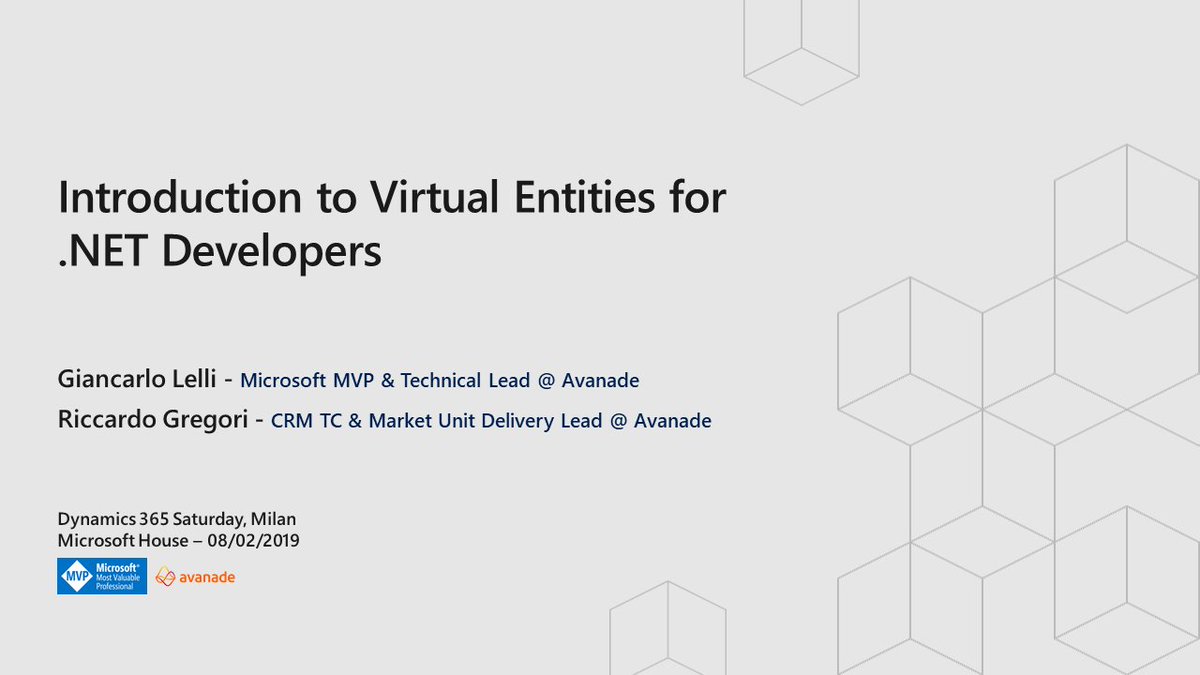 Introduction to Virtual Entities for .NET Developers

Giancarlo Lelli - Microsoft MVP & Technical Lead @ Avanade
Riccardo Gregori - CRM TC & Market Unit Delivery Lead @ Avanade

Dynamics 365 Saturday, Milan
Microsoft House – 08/02/2019

MVP Microsoft Most Valuable Professional
avanade